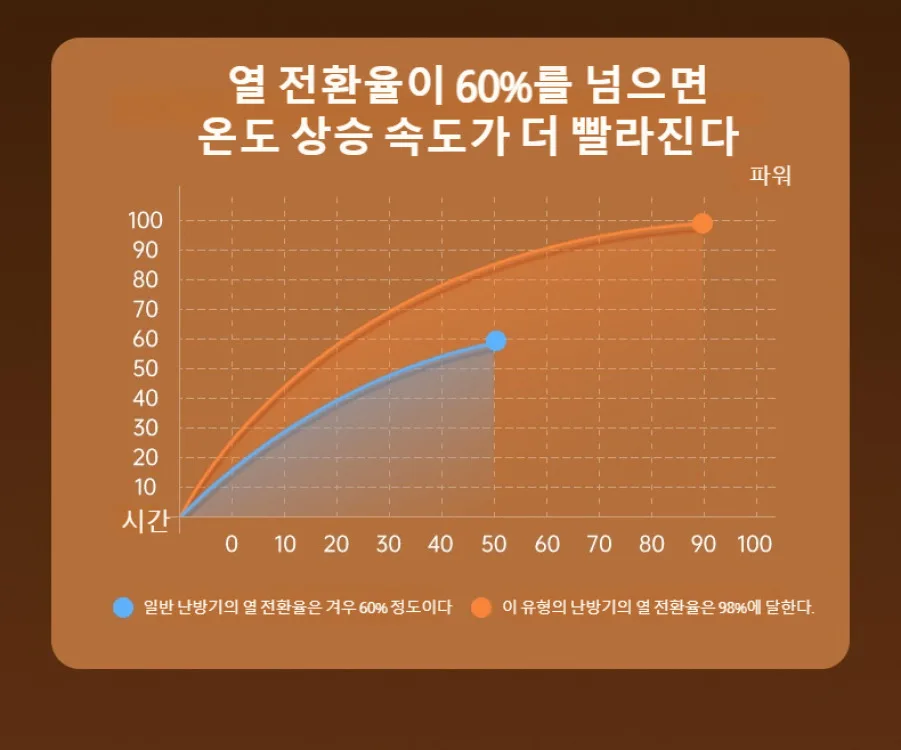 열 전환율이 60%를 넘으면
온도 상승 속도가 더 빨라진다

파워

100
90
80
70
60
50
40
30
20
10
시간

0 10 20 30 40 50 60 70 80 90 100

일반 난방기의 열 전환율은 겨우 60% 정도이다
이 유형의 난방기의 열 전환율은 98%에 달한다.